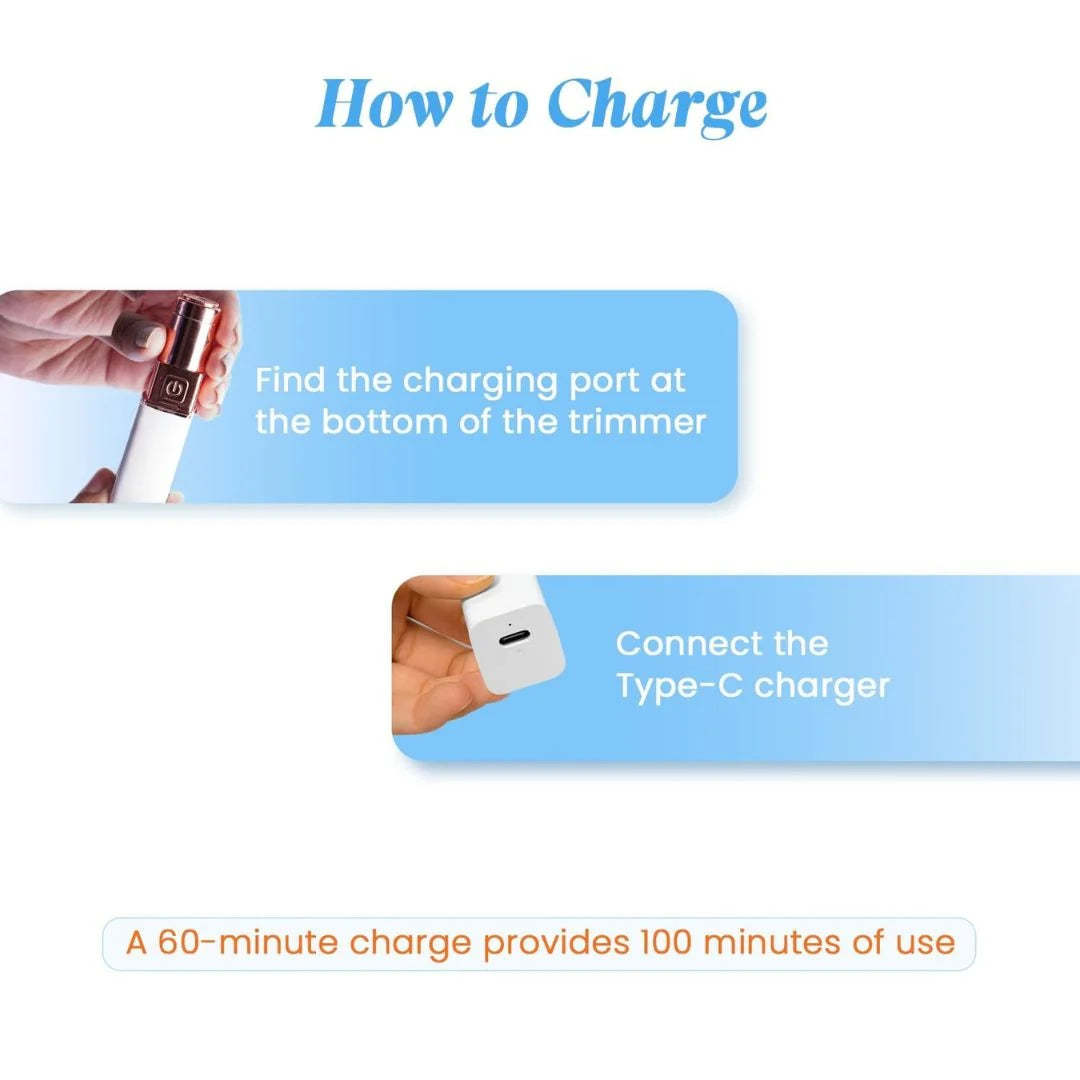 How to Charge

Find the charging port at the bottom of the trimmer

Connect the Type-C charger

A 60-minute charge provides 100 minutes of use